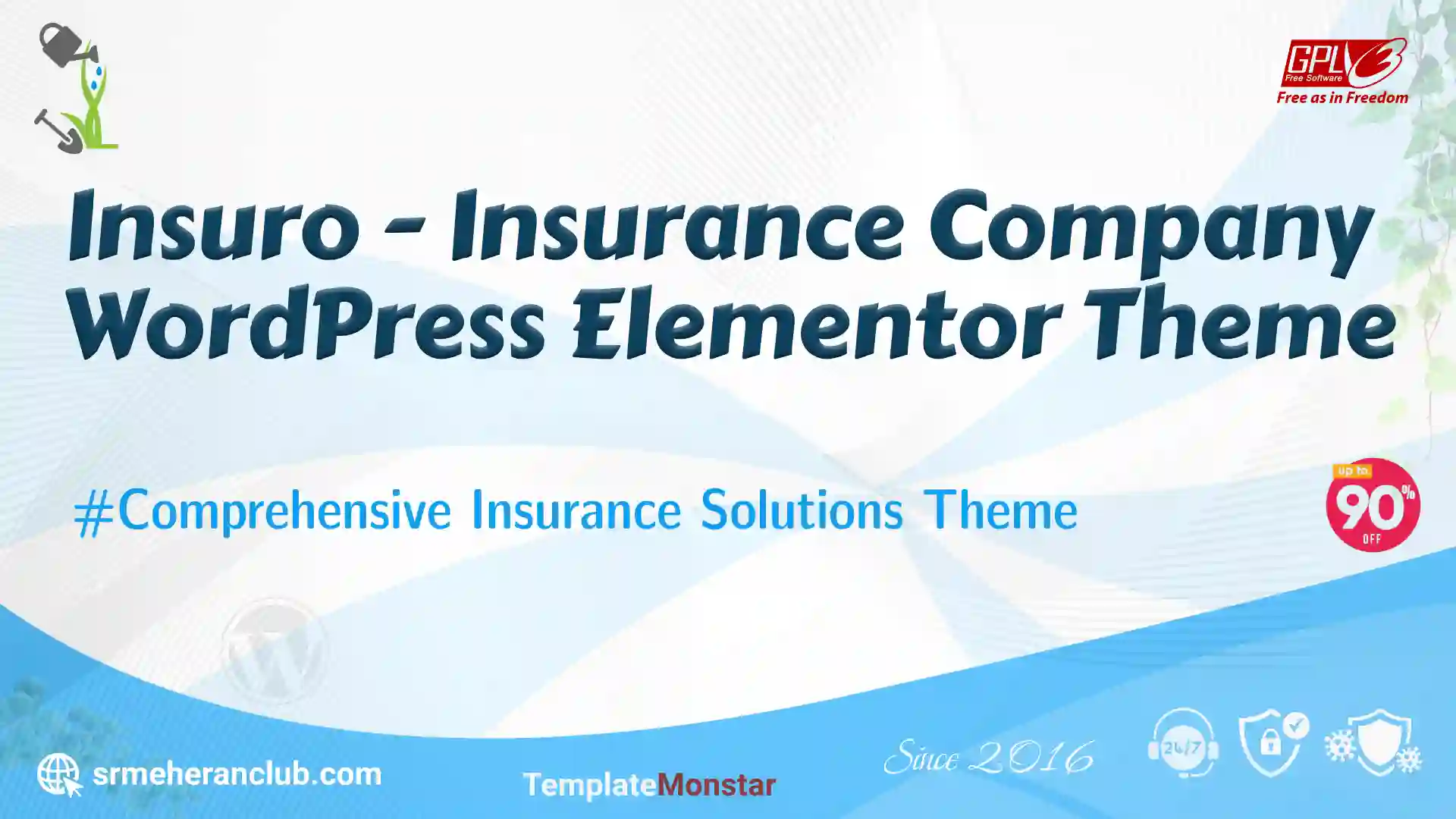 GPLv3 Free Software
Free as in Freedom

Insuro - Insurance Company WordPress Elementor Theme

#Comprehensive Insurance Solutions Theme

up to 90% OFF

srmeheranclub.com

TemplateMonstar

Since 2016

24/7